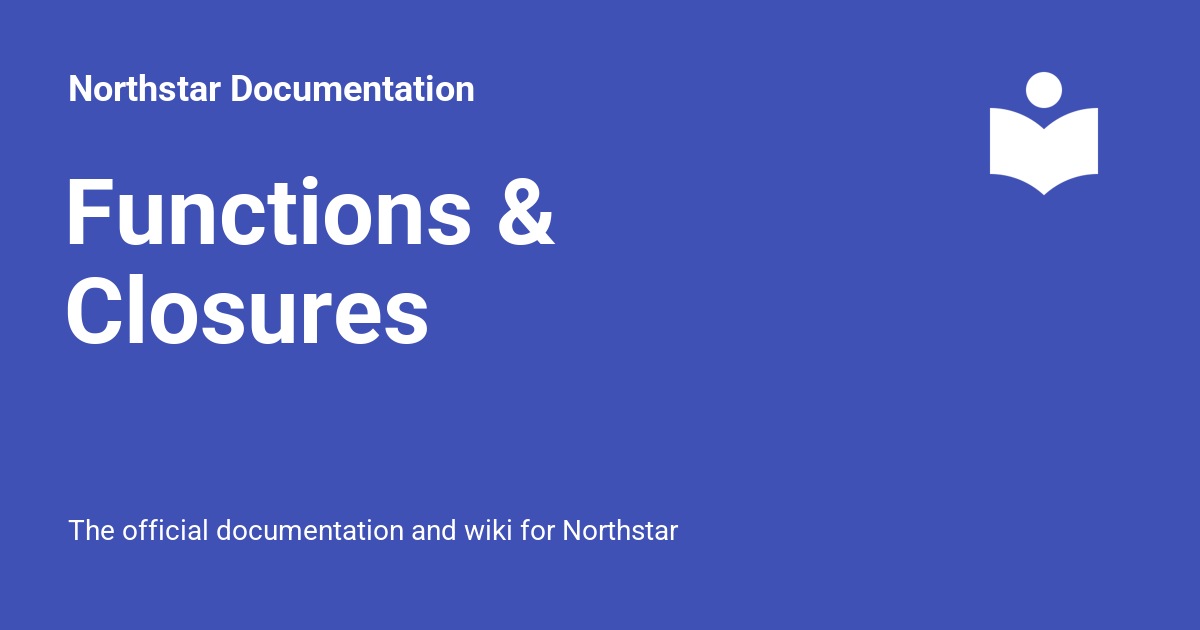 Northstar Documentation

Functions & Closures

The official documentation and wiki for Northstar